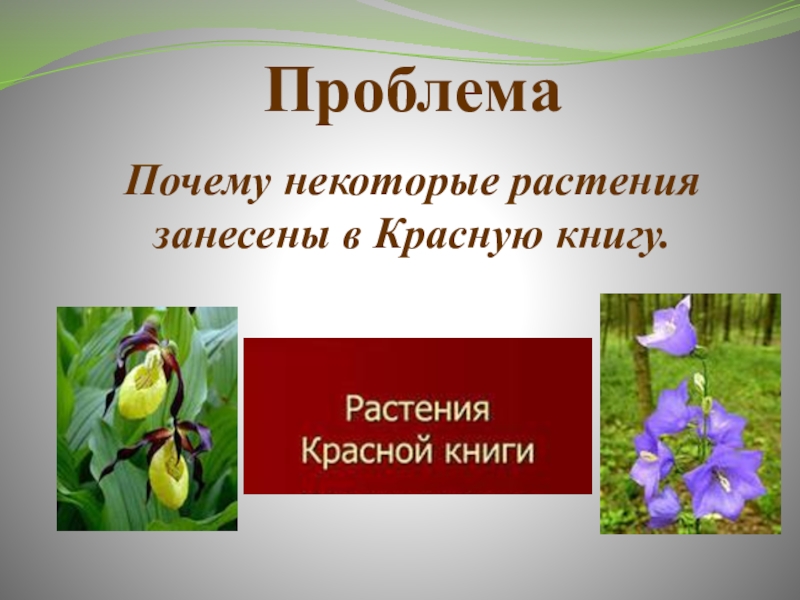 Проблема

Почему некоторые растения занесены в Красную книгу.

Растения
Красной книги